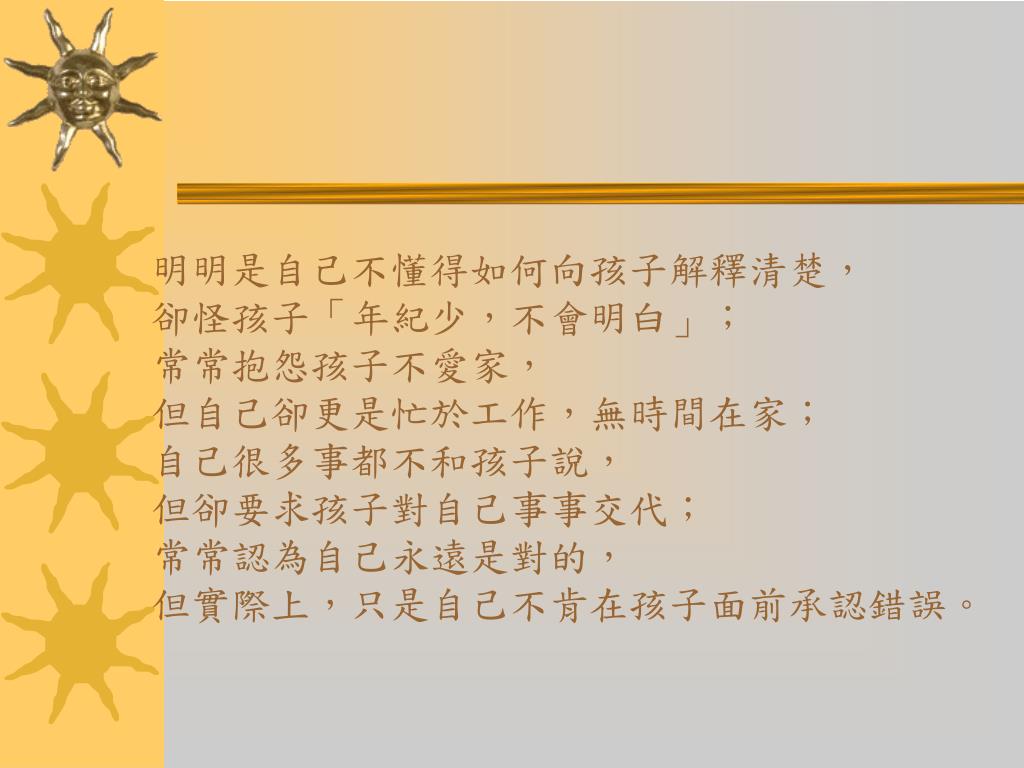 明明是自己不懂得如何向孩子解釋清楚，
卻怪孩子「年紀少，不會明白」；
常常抱怨孩子不愛家，
但自己卻更是忙於工作，無時間在家；
自己很多事都不和孩子說，
但卻要求孩子對自己事事交代；
常常認為自己永遠是對的，
但實際上，只是自己不肯在孩子面前承認錯誤。